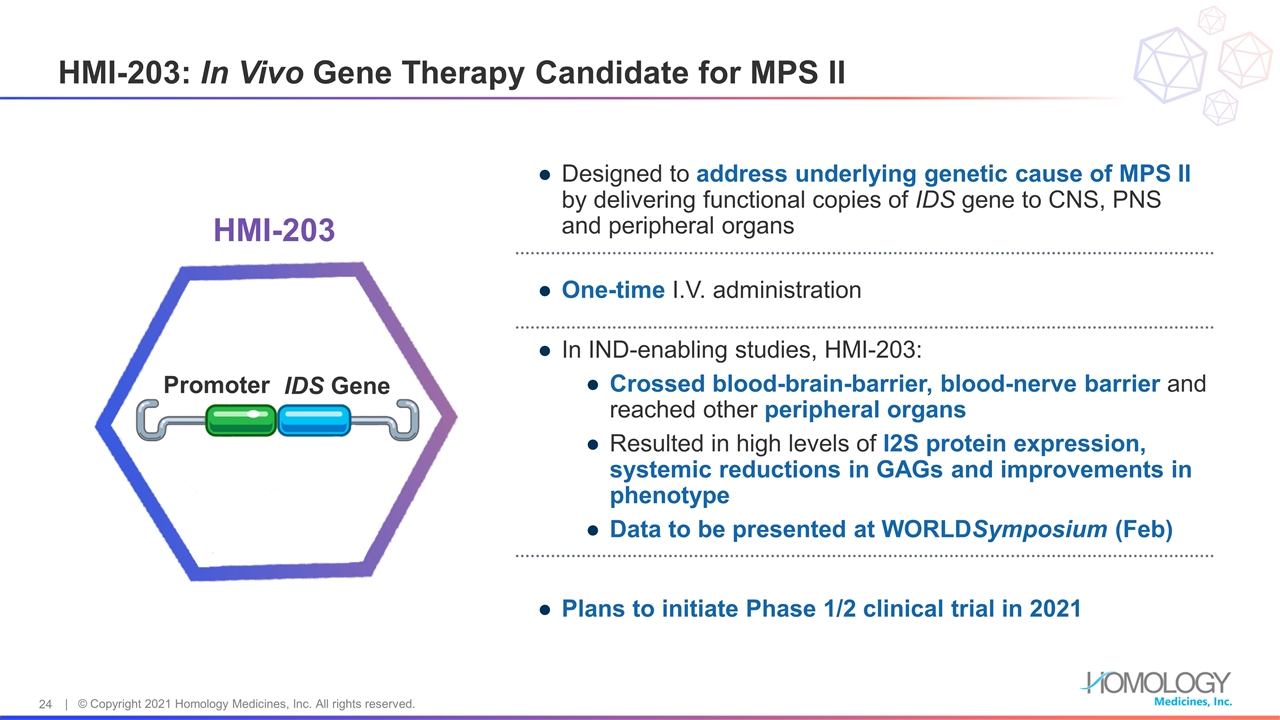 HMI-203: In Vivo Gene Therapy Candidate for MPS II

HMI-203

Promoter IDS Gene

● Designed to address underlying genetic cause of MPS II by delivering functional copies of IDS gene to CNS, PNS and peripheral organs

● One-time I.V. administration

● In IND-enabling studies, HMI-203:
● Crossed blood-brain-barrier, blood-nerve barrier and reached other peripheral organs
● Resulted in high levels of I2S protein expression, systemic reductions in GAGs and improvements in phenotype
● Data to be presented at WORLDSymposium (Feb)

● Plans to initiate Phase 1/2 clinical trial in 2021

24 | © Copyright 2021 Homology Medicines, Inc. All rights reserved.

HOMOLOGY Medicines, Inc.